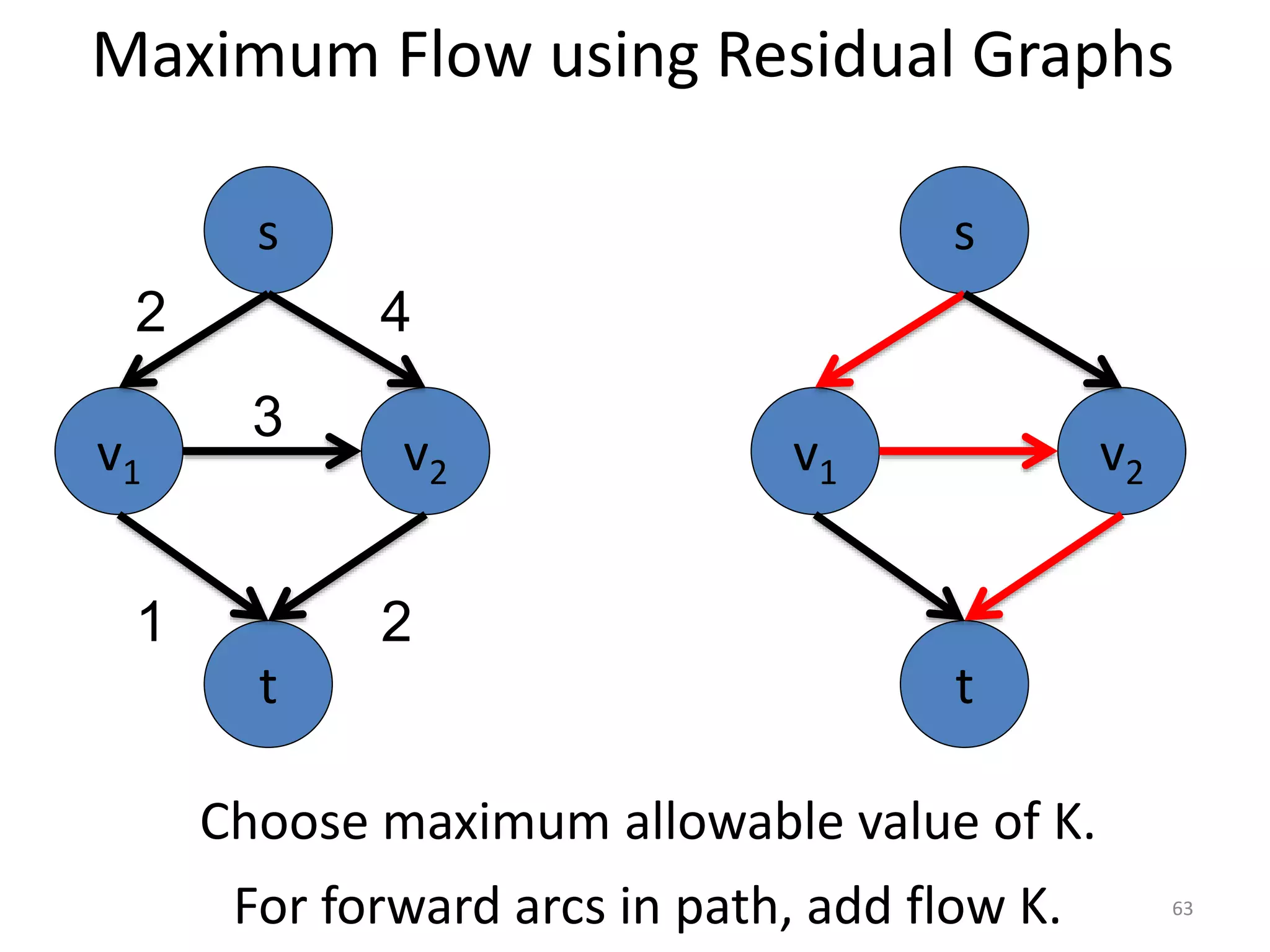 Maximum Flow using Residual Graphs

s

2

4

$v_1$

3

$v_2$

1

2

t

s

$v_1$

$v_2$

t

Choose maximum allowable value of K.

For forward arcs in path, add flow K.

63